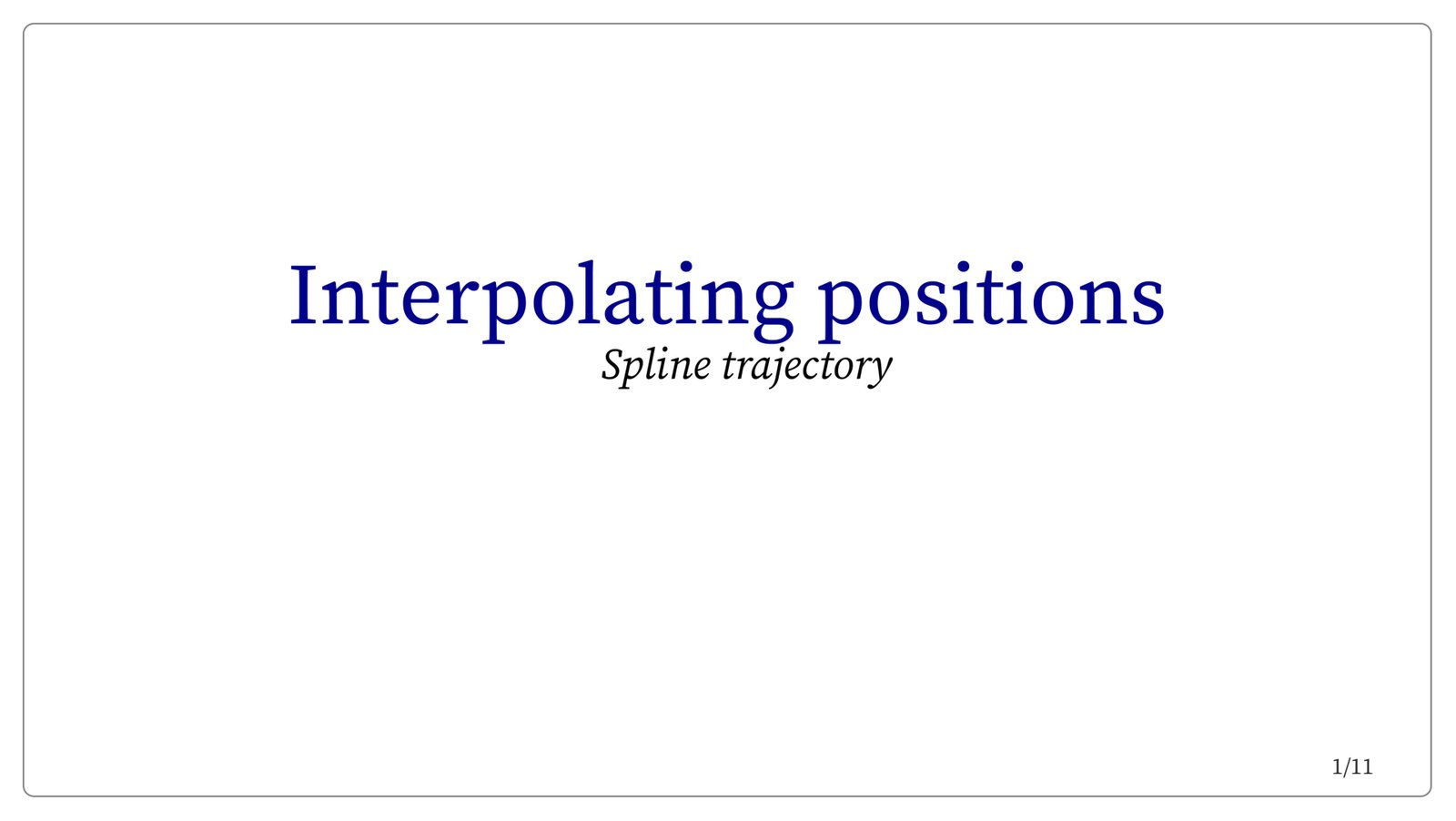 Interpolating positions
Spline trajectory

1/11